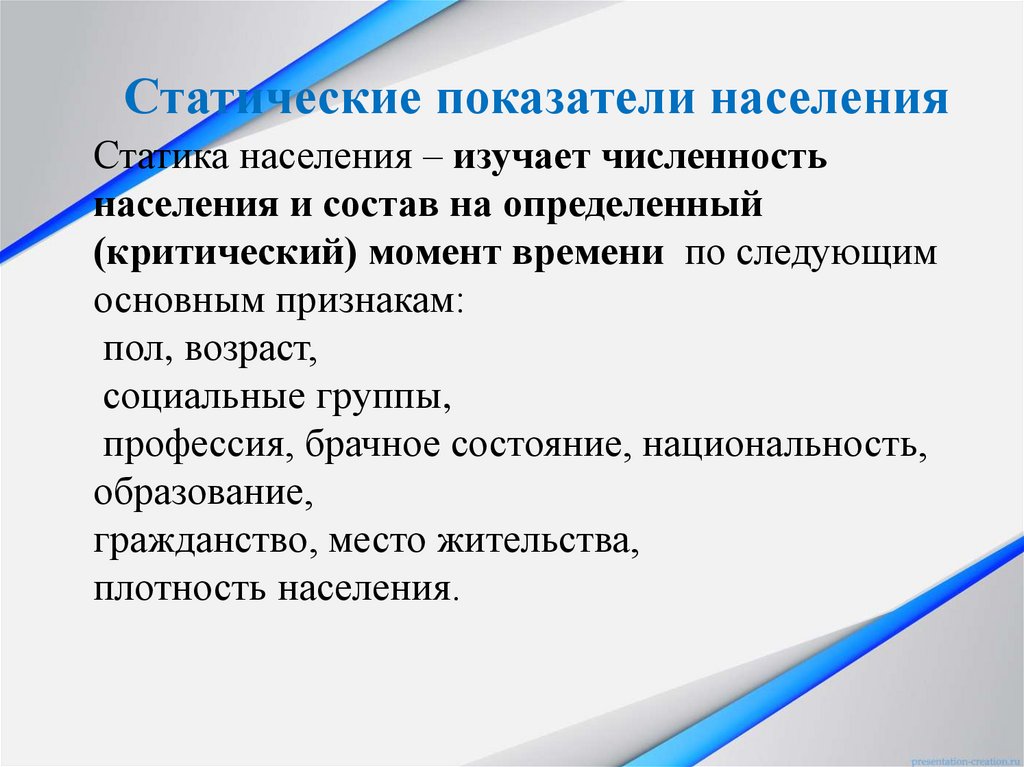 Статические показатели населения

Статика населения – изучает численность населения и состав на определенный (критический) момент времени по следующим основным признакам:
пол, возраст,
социальные группы,
профессия, брачное состояние, национальность, образование,
гражданство, место жительства,
плотность населения.

presentation-creation.ru